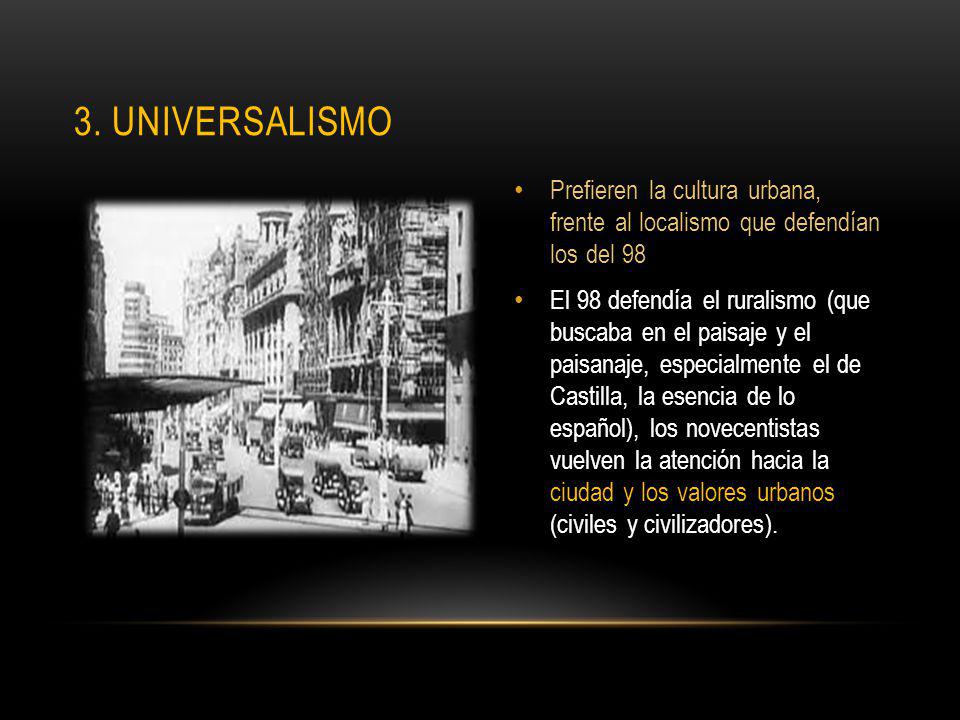 3. UNIVERSALISMO

• Prefieren la cultura urbana, frente al localismo que defendían los del 98

• El 98 defendía el ruralismo (que buscaba en el paisaje y el paisanaje, especialmente el de Castilla, la esencia de lo español), los novecentistas vuelven la atención hacia la ciudad y los valores urbanos (civiles y civilizadores).